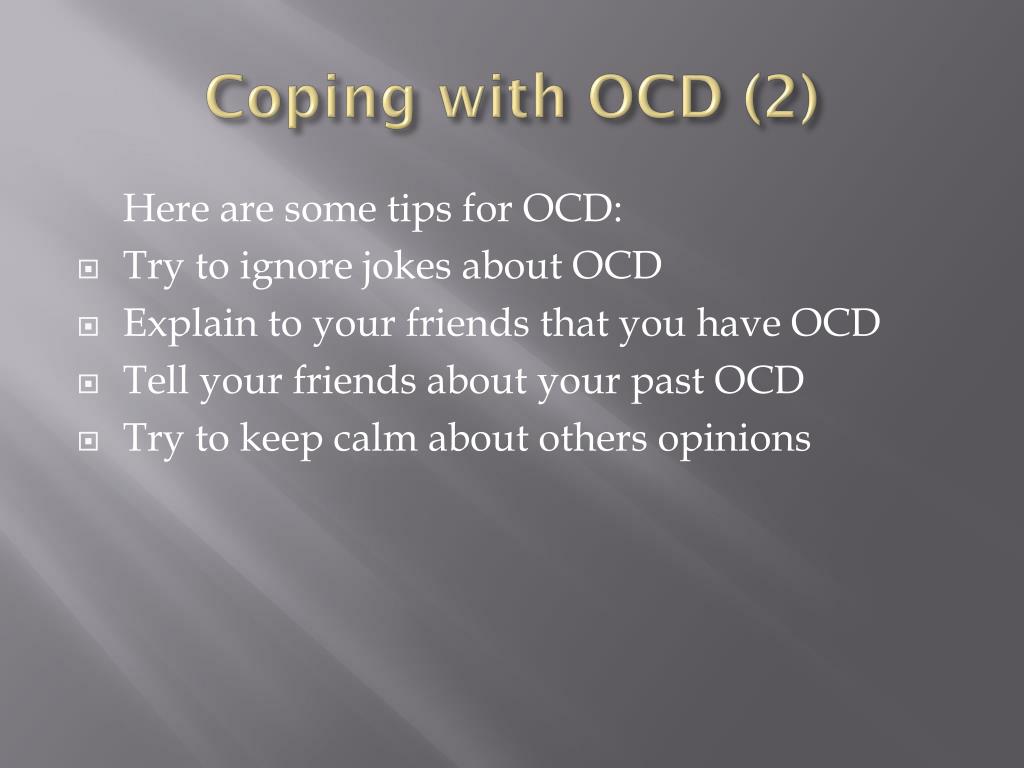 Coping with OCD (2)

Here are some tips for OCD:
- Try to ignore jokes about OCD
- Explain to your friends that you have OCD
- Tell your friends about your past OCD
- Try to keep calm about others opinions